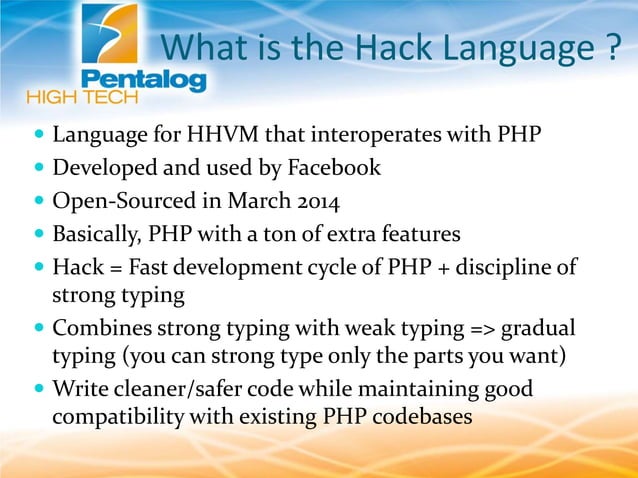 Pentalog
HIGH TECH

What is the Hack Language ?

- Language for HHVM that interoperates with PHP
- Developed and used by Facebook
- Open-Sourced in March 2014
- Basically, PHP with a ton of extra features
- Hack = Fast development cycle of PHP + discipline of strong typing
- Combines strong typing with weak typing => gradual typing (you can strong type only the parts you want)
- Write cleaner/safer code while maintaining good compatibility with existing PHP codebases